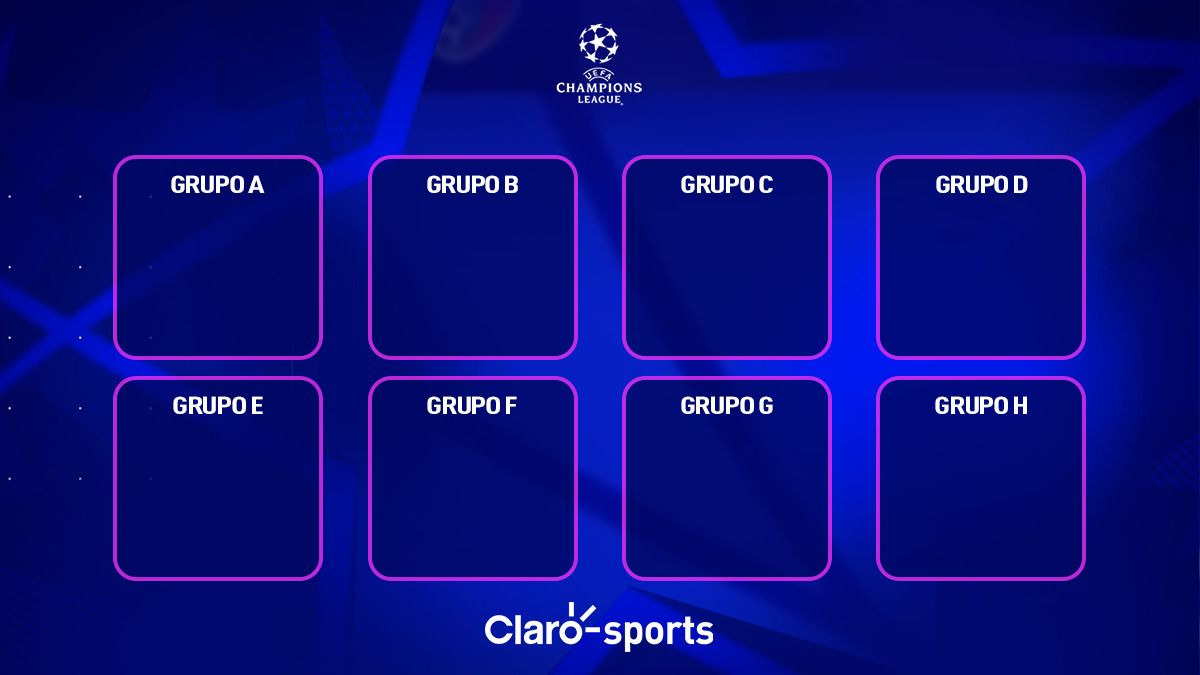 UEFA
CHAMPIONS LEAGUE

GRUPO A

GRUPO B

GRUPO C

GRUPO D

GRUPO E

GRUPO F

GRUPO G

GRUPO H

Claro-sports